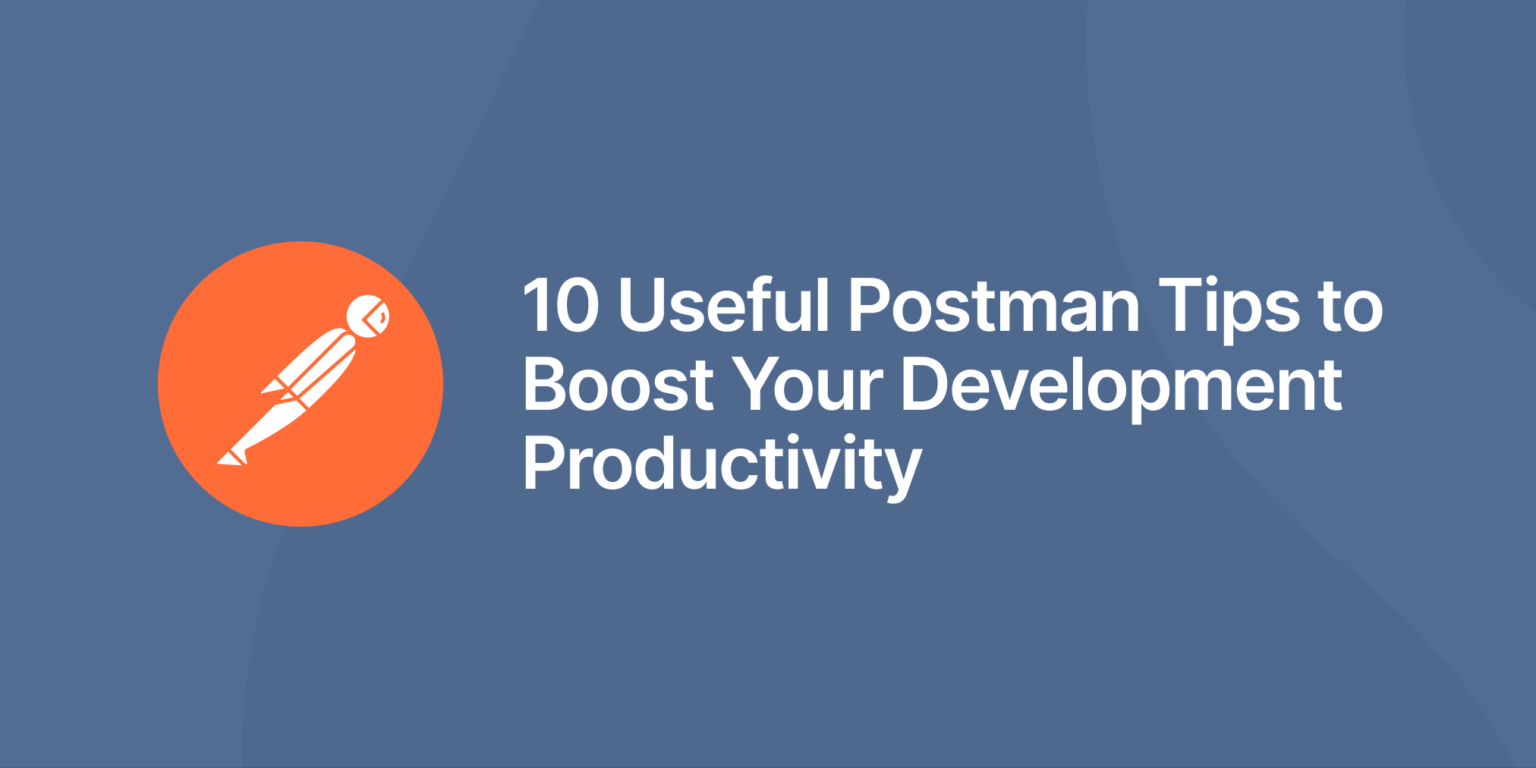 10 Useful Postman Tips to Boost Your Development Productivity